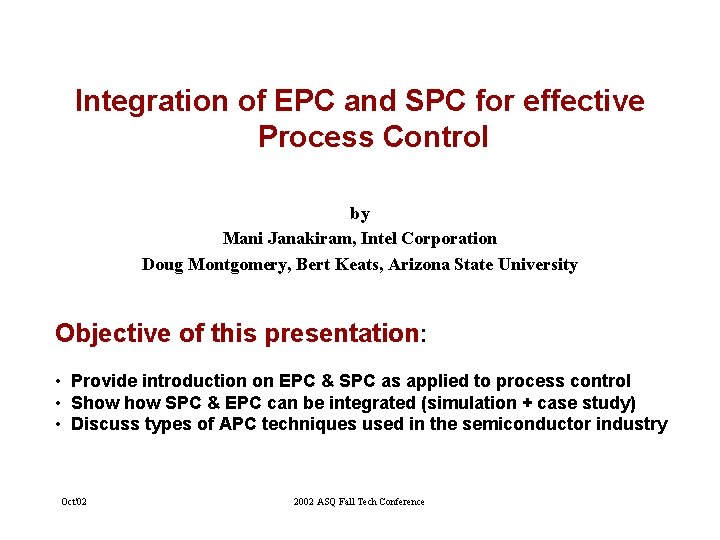 Integration of EPC and SPC for effective Process Control

by
Mani Janakiram, Intel Corporation
Doug Montgomery, Bert Keats, Arizona State University

Objective of this presentation:

• Provide introduction on EPC & SPC as applied to process control
• Show how SPC & EPC can be integrated (simulation + case study)
• Discuss types of APC techniques used in the semiconductor industry

Oct'02

2002 ASQ Fall Tech Conference